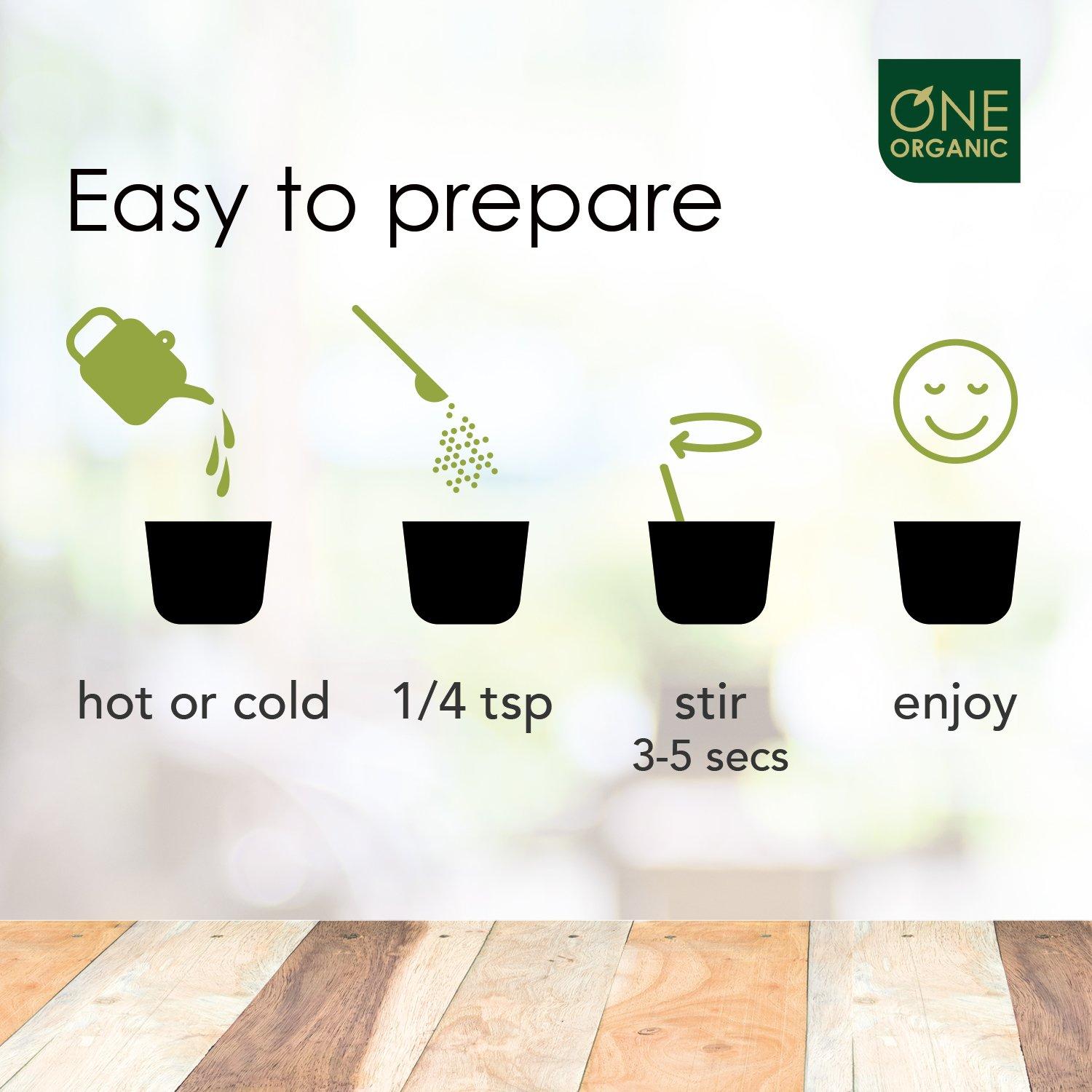 ONE ORGANIC

Easy to prepare

hot or cold

1/4 tsp

stir
3-5 secs

enjoy